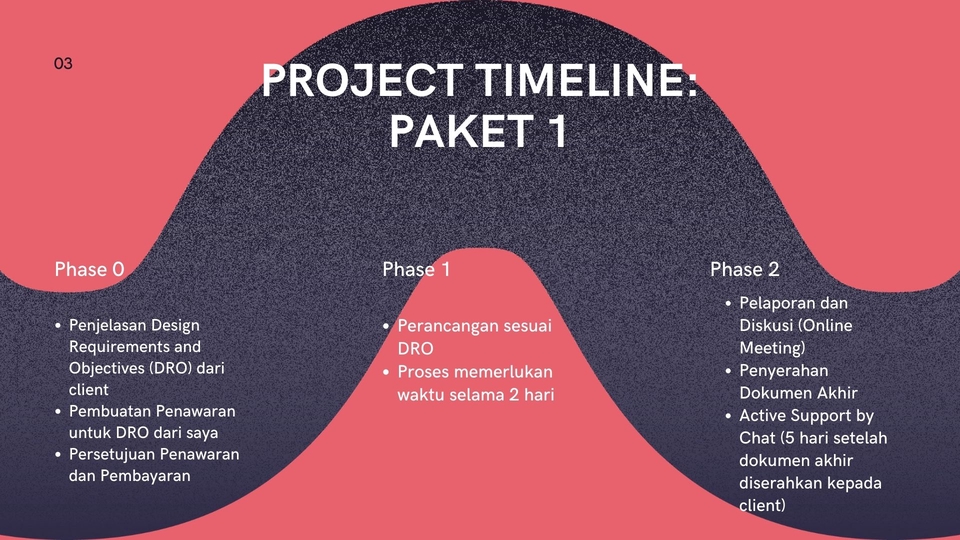 03

PROJECT TIMELINE: PAKET 1

Phase 0

- Penjelasan Design Requirements and Objectives (DRO) dari client
- Pembuatan Penawaran untuk DRO dari saya
- Persetujuan Penawaran dan Pembayaran

Phase 1

- Perancangan sesuai DRO
- Proses memerlukan waktu selama 2 hari

Phase 2

- Pelaporan dan Diskusi (Online Meeting)
- Penyerahan Dokumen Akhir
- Active Support by Chat (5 hari setelah dokumen akhir diserahkan kepada client)